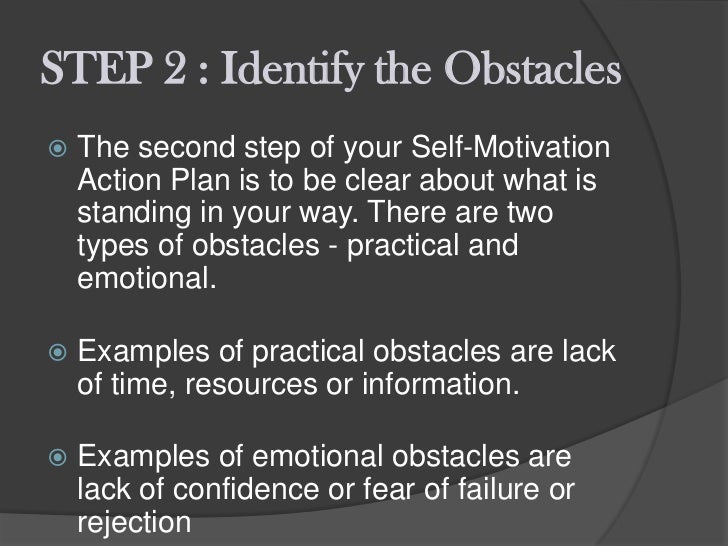 STEP 2 : Identify the Obstacles

The second step of your Self-Motivation Action Plan is to be clear about what is standing in your way. There are two types of obstacles - practical and emotional.

Examples of practical obstacles are lack of time, resources or information.

Examples of emotional obstacles are lack of confidence or fear of failure or rejection